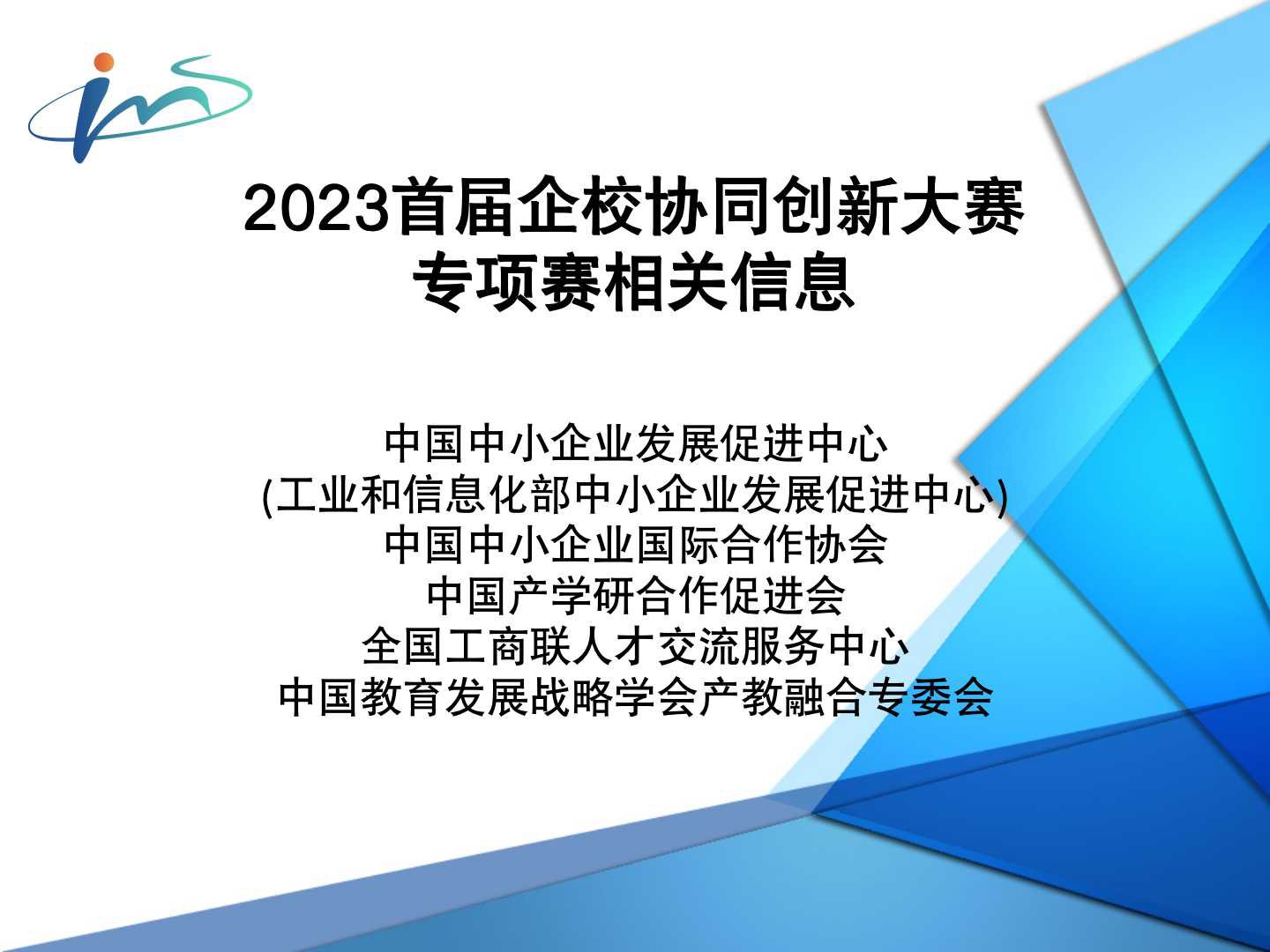 2023首届企校协同创新大赛
专项赛相关信息

中国中小企业发展促进中心
(工业和信息化部中小企业发展促进中心)
中国中小企业国际合作协会
中国产学研合作促进会
全国工商联人才交流服务中心
中国教育发展战略学会产教融合专委会